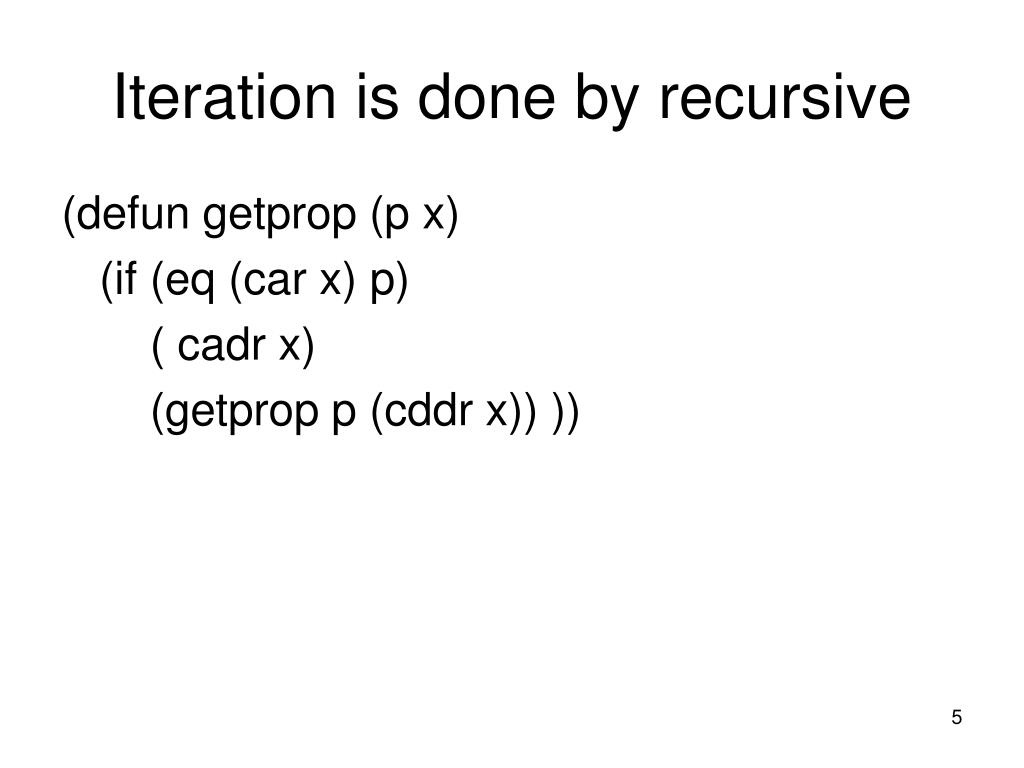 Iteration is done by recursive

(defun getprop (p x)
(if (eq (car x) p)
( cadr x)
(getprop p (cddr x)) ))

5